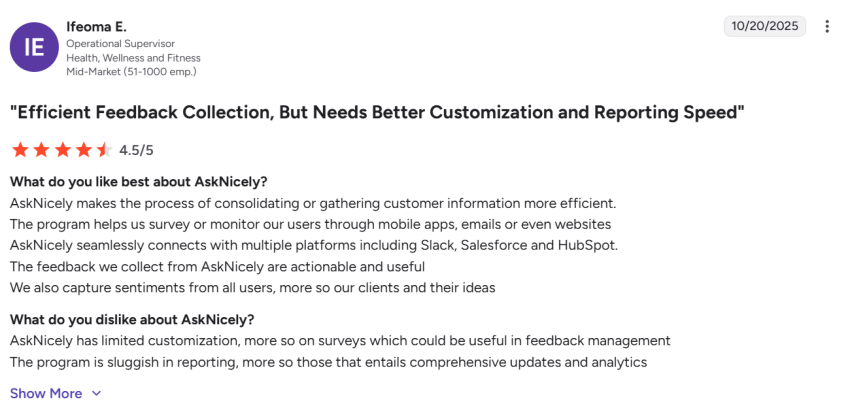 IE

Ifeoma E.
Operational Supervisor
Health, Wellness and Fitness
Mid-Market (51-1000 emp.)

10/20/2025

"Efficient Feedback Collection, But Needs Better Customization and Reporting Speed"

4.5/5

What do you like best about AskNicely?
AskNicely makes the process of consolidating or gathering customer information more efficient.
The program helps us survey or monitor our users through mobile apps, emails or even websites
AskNicely seamlessly connects with multiple platforms including Slack, Salesforce and HubSpot.
The feedback we collect from AskNicely are actionable and useful
We also capture sentiments from all users, more so our clients and their ideas

What do you dislike about AskNicely?
AskNicely has limited customization, more so on surveys which could be useful in feedback management
The program is sluggish in reporting, more so those that entails comprehensive updates and analytics

Show More